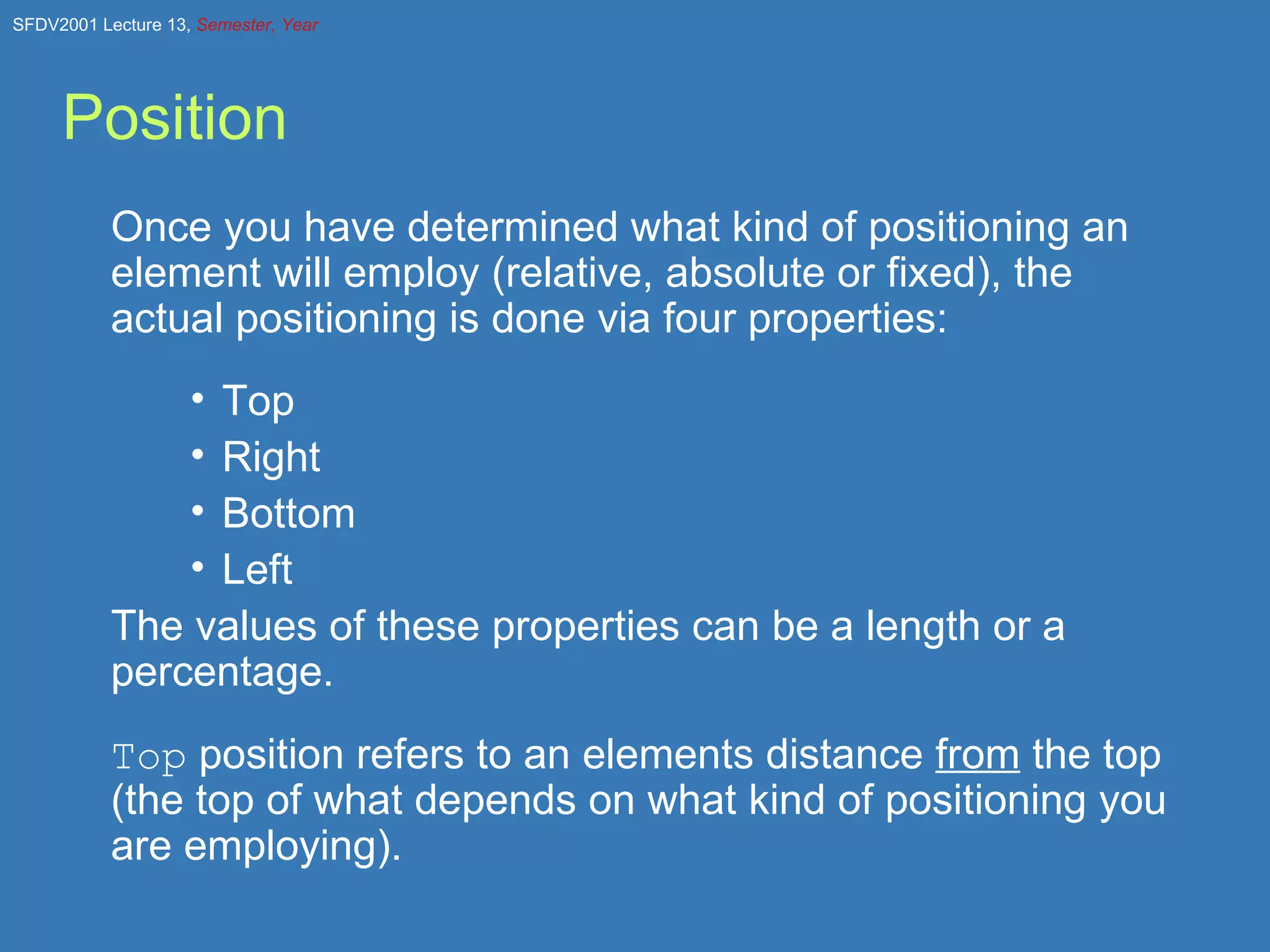 SFDV2001 Lecture 13, Semester, Year

Position

Once you have determined what kind of positioning an element will employ (relative, absolute or fixed), the actual positioning is done via four properties:

• Top
• Right
• Bottom
• Left

The values of these properties can be a length or a percentage.

Top position refers to an elements distance from the top (the top of what depends on what kind of positioning you are employing).